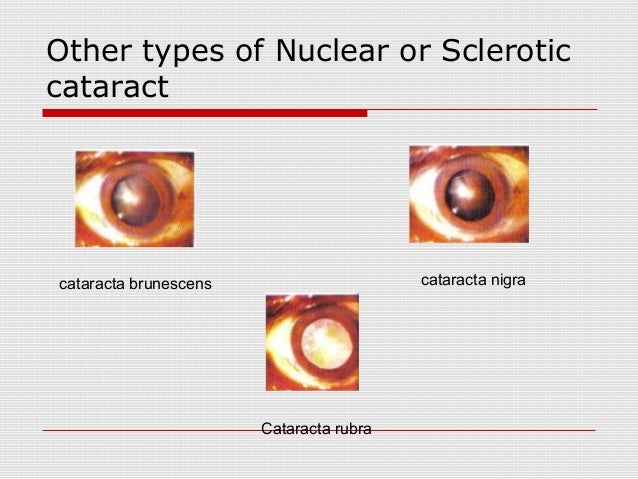 Other types of Nuclear or Sclerotic cataract

cataracta brunescens

cataracta nigra

Cataracta rubra